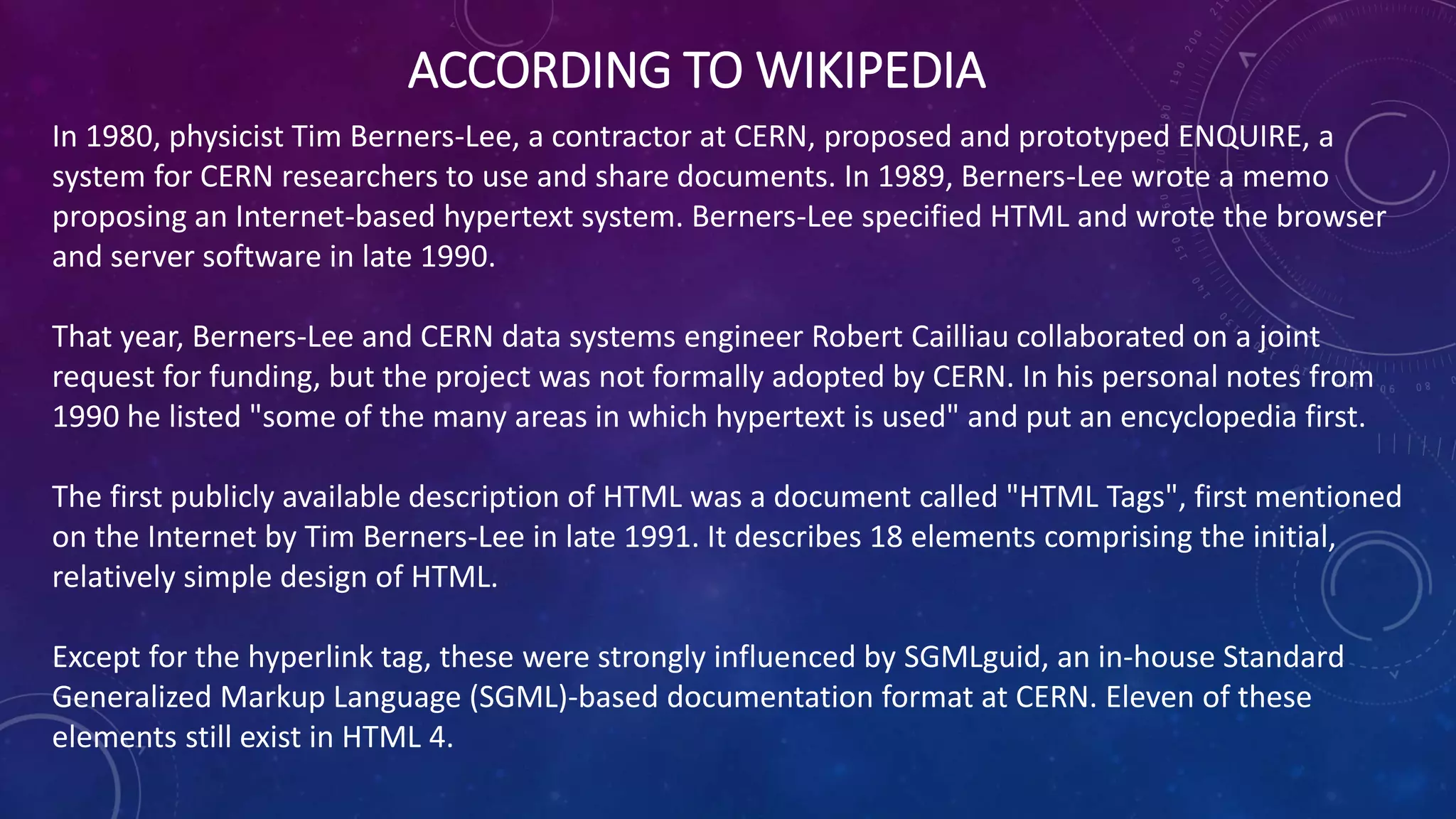 ACCORDING TO WIKIPEDIA

In 1980, physicist Tim Berners-Lee, a contractor at CERN, proposed and prototyped ENQUIRE, a system for CERN researchers to use and share documents. In 1989, Berners-Lee wrote a memo proposing an Internet-based hypertext system. Berners-Lee specified HTML and wrote the browser and server software in late 1990.

That year, Berners-Lee and CERN data systems engineer Robert Cailliau collaborated on a joint request for funding, but the project was not formally adopted by CERN. In his personal notes from 1990 he listed "some of the many areas in which hypertext is used" and put an encyclopedia first.

The first publicly available description of HTML was a document called "HTML Tags", first mentioned on the Internet by Tim Berners-Lee in late 1991. It describes 18 elements comprising the initial, relatively simple design of HTML.

Except for the hyperlink tag, these were strongly influenced by SGMLguid, an in-house Standard Generalized Markup Language (SGML)-based documentation format at CERN. Eleven of these elements still exist in HTML 4.